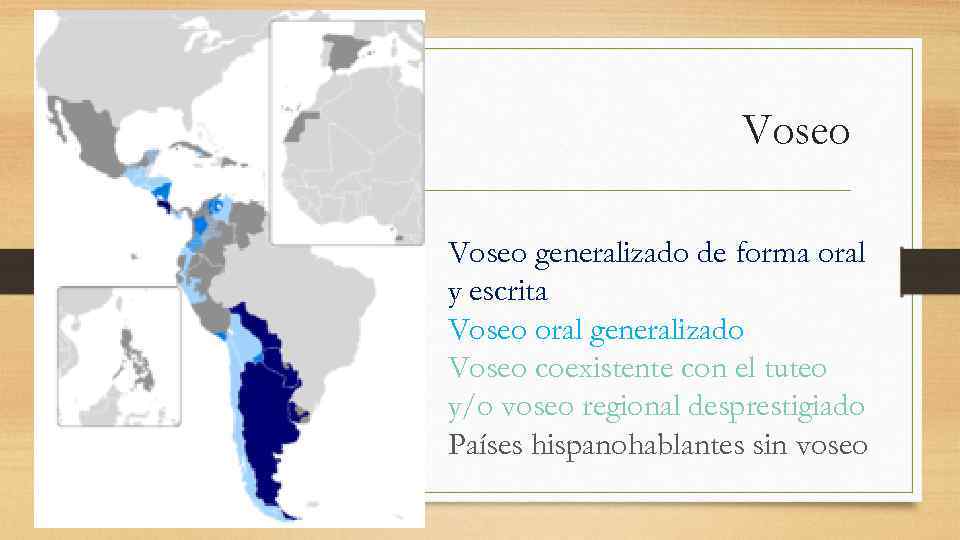 Voseo

Voseo generalizado de forma oral y escrita
Voseo oral generalizado
Voseo coexistente con el tuteo y/o voseo regional desprestigiado
Países hispanohablantes sin voseo